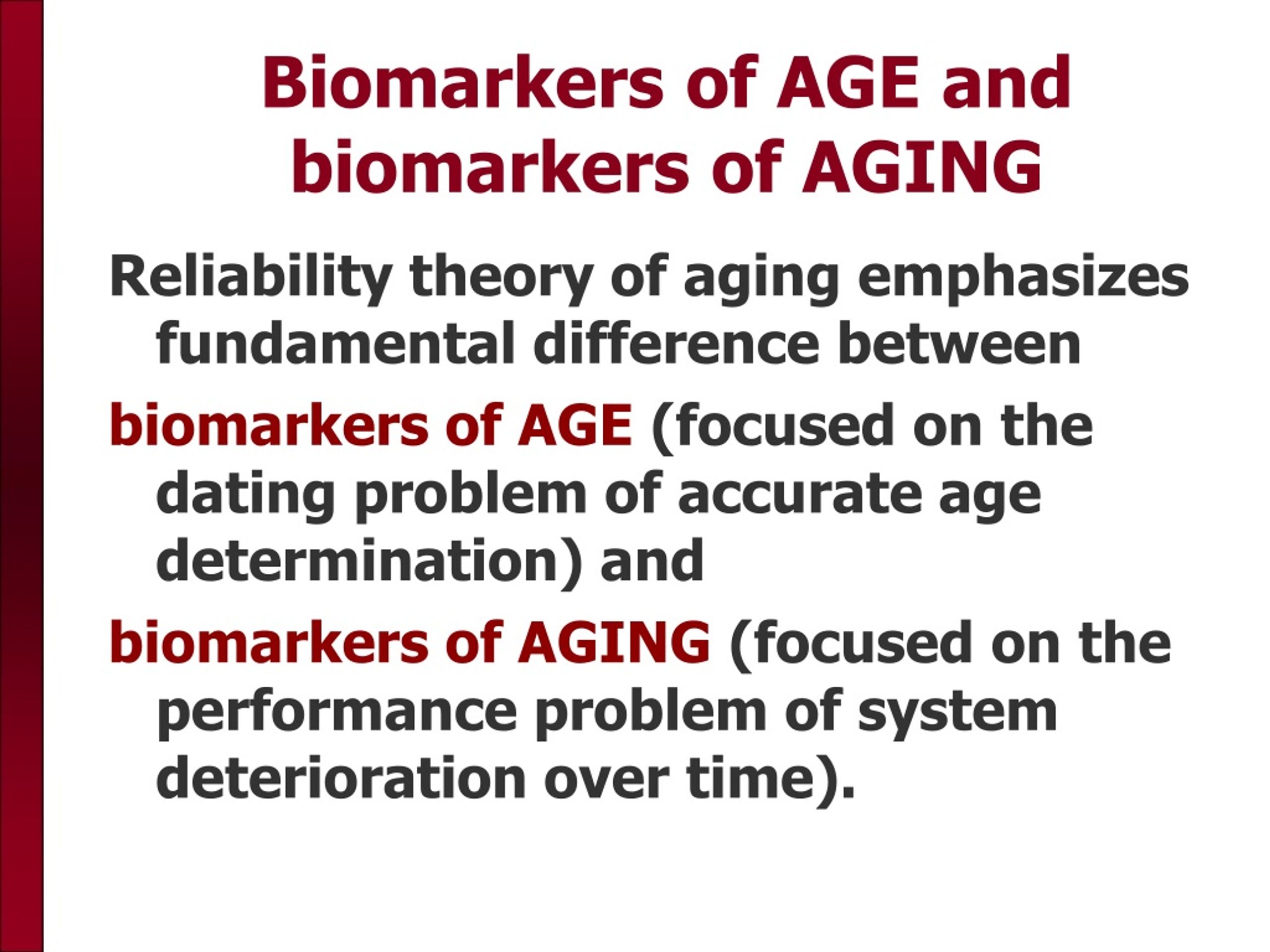 Biomarkers of AGE and biomarkers of AGING

Reliability theory of aging emphasizes fundamental difference between

biomarkers of AGE (focused on the dating problem of accurate age determination) and

biomarkers of AGING (focused on the performance problem of system deterioration over time).